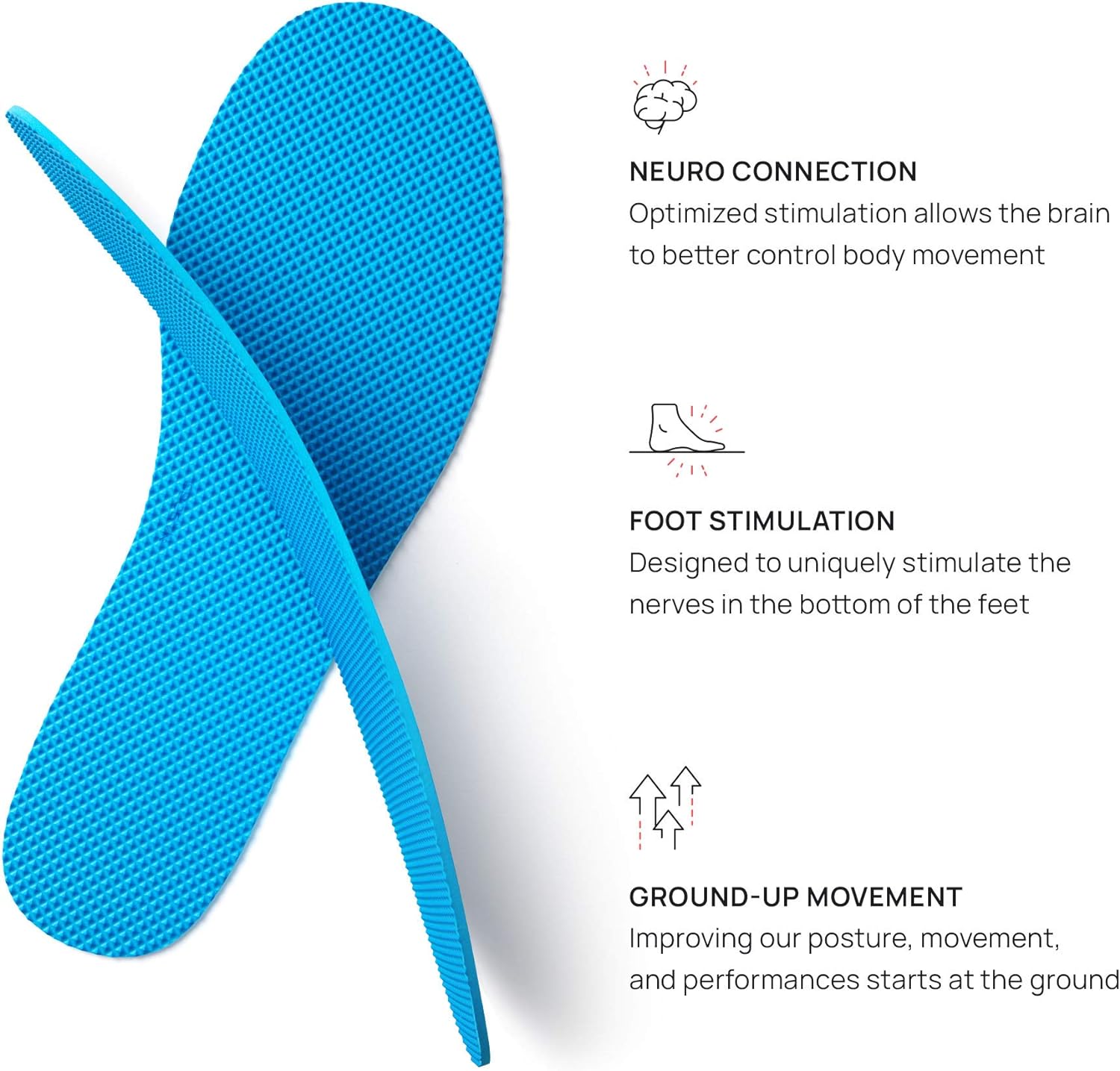 NEURO CONNECTION
Optimized stimulation allows the brain to better control body movement

FOOT STIMULATION
Designed to uniquely stimulate the nerves in the bottom of the feet

GROUND-UP MOVEMENT
Improving our posture, movement, and performances starts at the ground